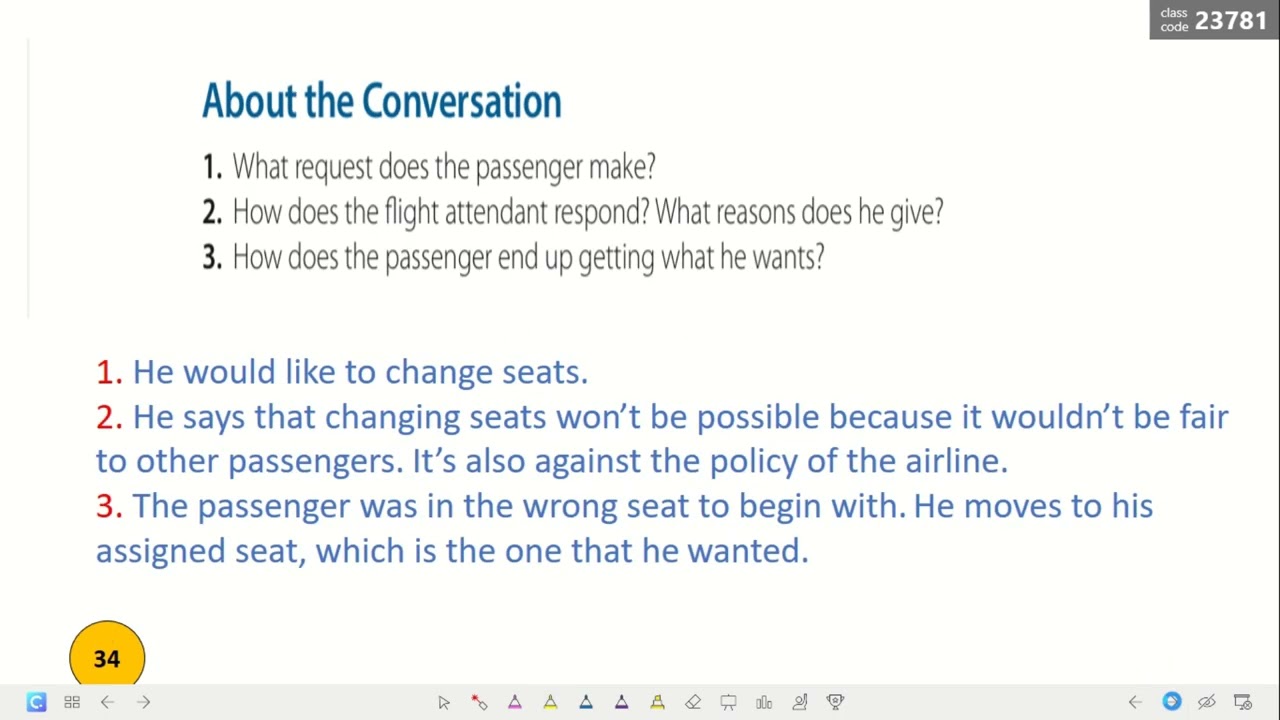 class code 23781

About the Conversation

1. What request does the passenger make?
2. How does the flight attendant respond? What reasons does he give?
3. How does the passenger end up getting what he wants?

1. He would like to change seats.
2. He says that changing seats won't be possible because it wouldn't be fair to other passengers. It's also against the policy of the airline.
3. The passenger was in the wrong seat to begin with. He moves to his assigned seat, which is the one that he wanted.

34